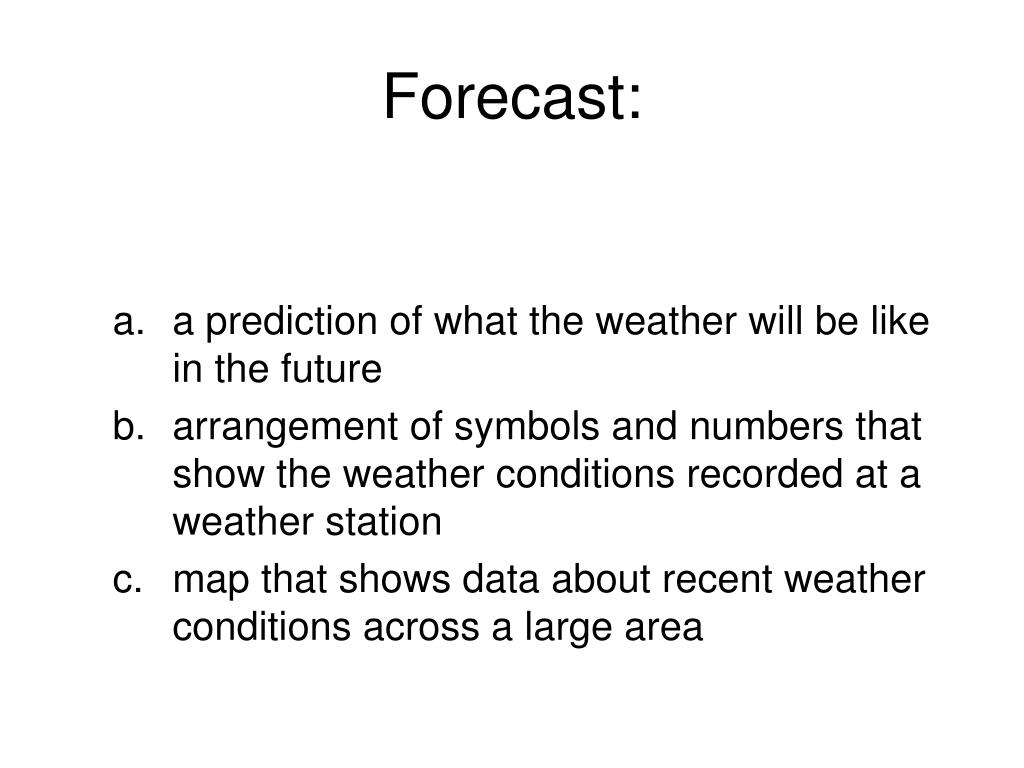 Forecast:

a. a prediction of what the weather will be like in the future

b. arrangement of symbols and numbers that show the weather conditions recorded at a weather station

c. map that shows data about recent weather conditions across a large area